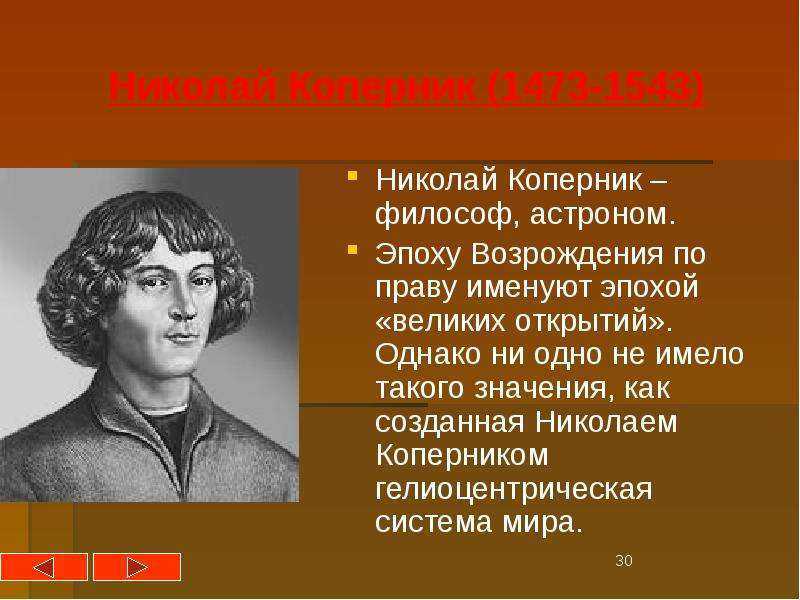 Николай Коперник (1473-1543)

Николай Коперник – философ, астроном.

Эпоху Возрождения по праву именуют эпохой «великих открытий». Однако ни одно не имело такого значения, как созданная Николаем Коперником гелиоцентрическая система мира.

30